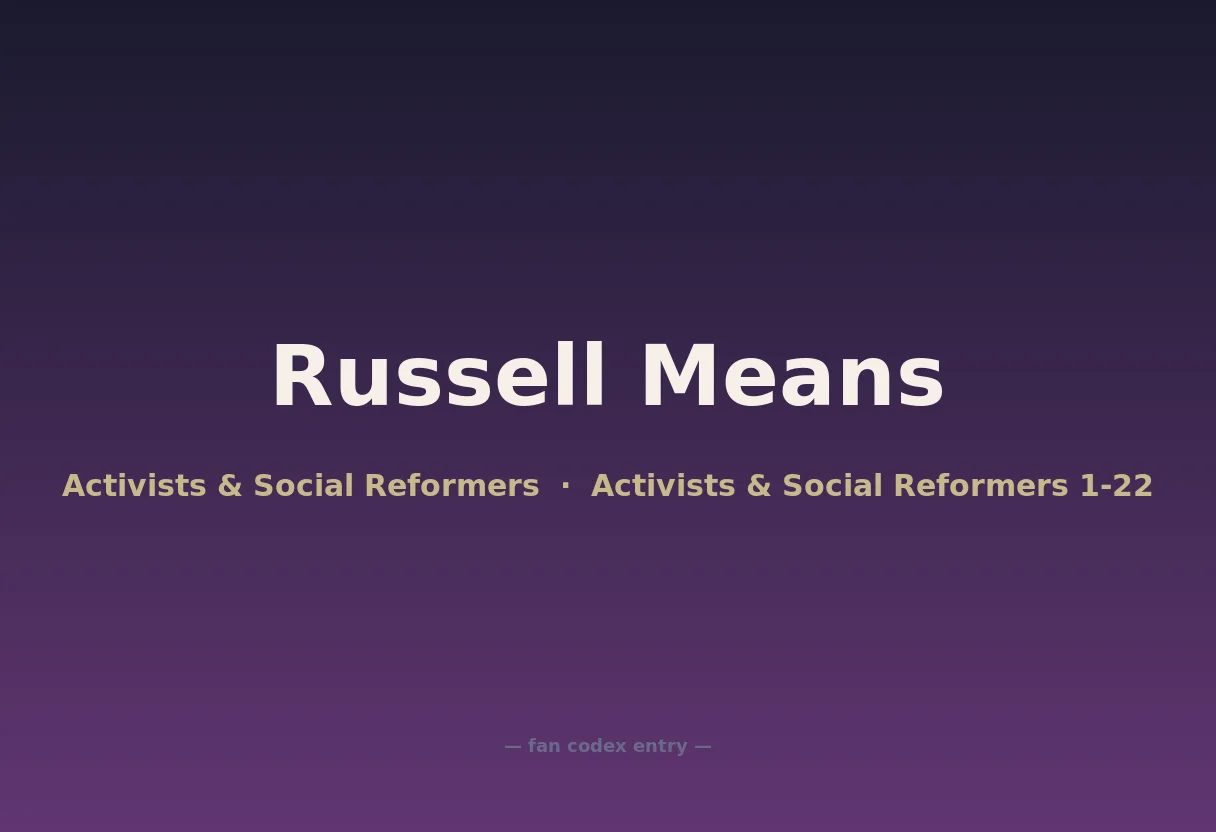 Russell Means

Activists & Social Reformers · Activists & Social Reformers 1-22

— fan codex entry —